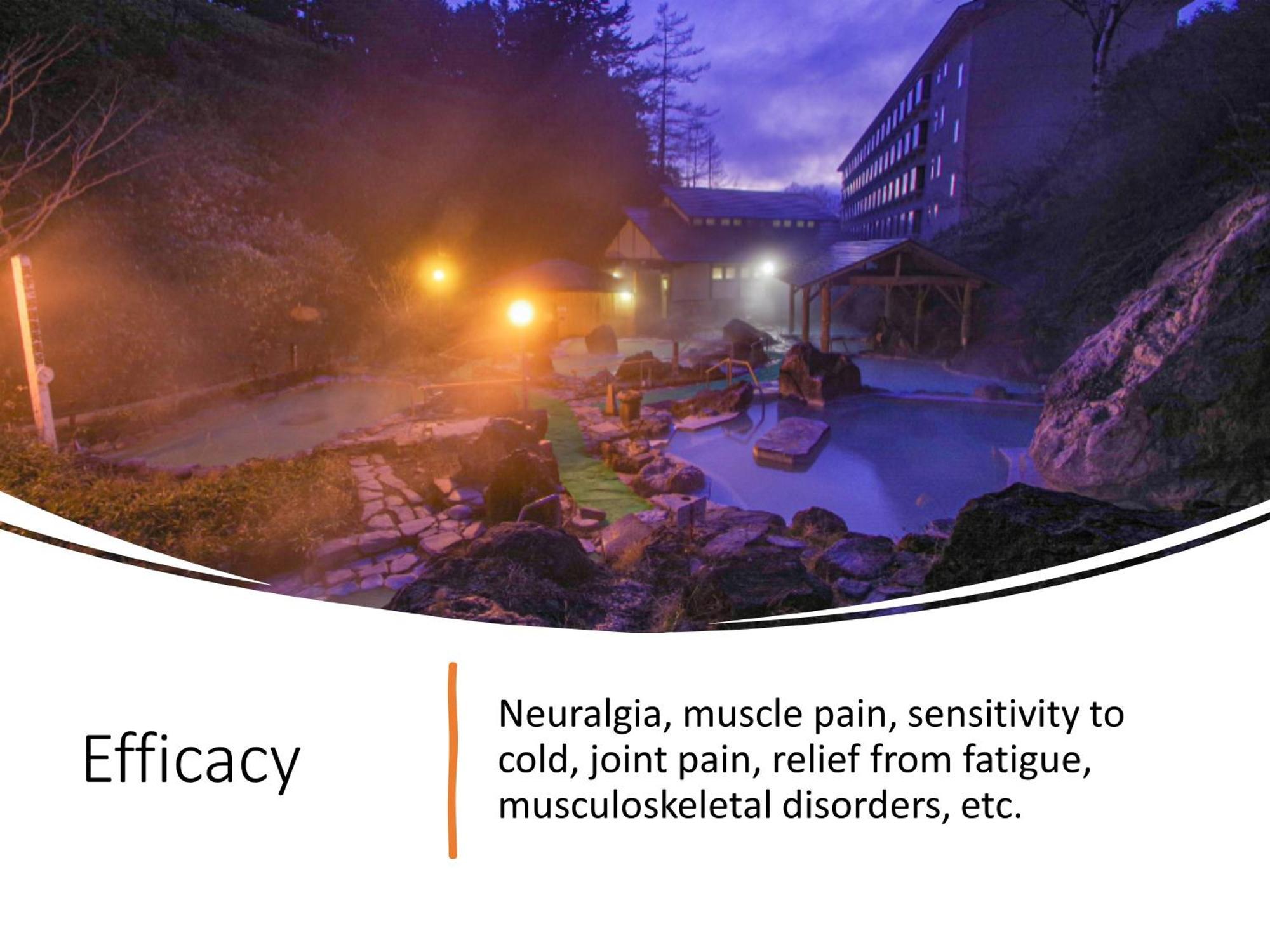 Efficacy

Neuralgia, muscle pain, sensitivity to cold, joint pain, relief from fatigue, musculoskeletal disorders, etc.